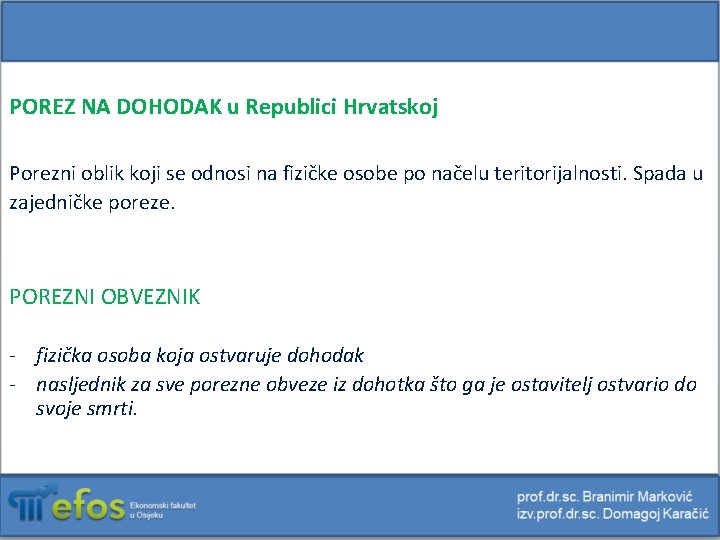 POREZ NA DOHODAK u Republici Hrvatskoj

Porezni oblik koji se odnosi na fizičke osobe po načelu teritorijalnosti. Spada u zajedničke poreze.

POREZNI OBVEZNIK

- fizička osoba koja ostvaruje dohodak
- nasljednik za sve porezne obveze iz dohotka što ga je ostavitelj ostvario do svoje smrti.

efos Ekonomski fakultet u Osijeku

prof.dr.sc. Branimir Marković
izv.prof.dr.sc. Domagoj Karačić